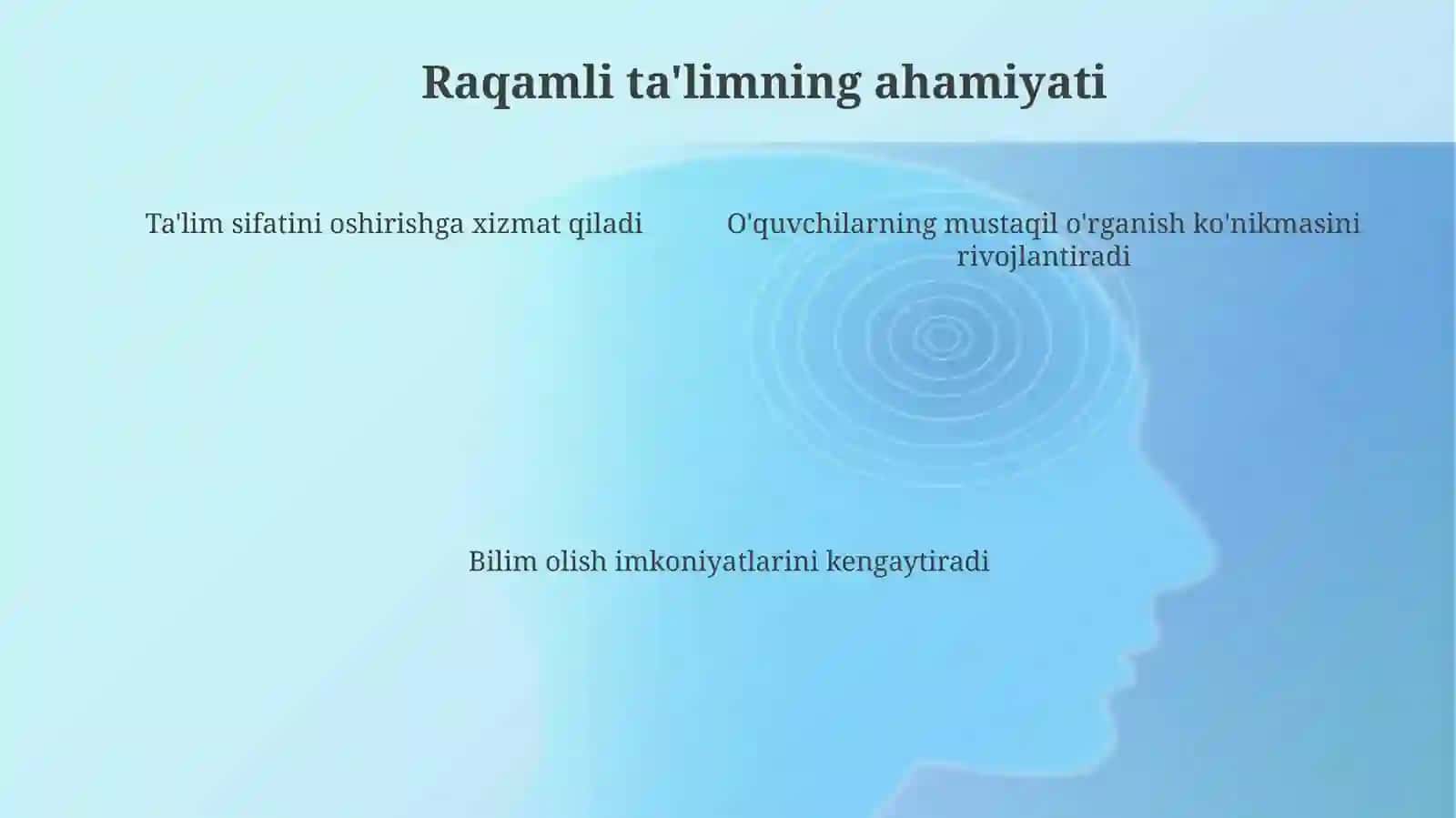 Raqamli ta'limning ahamiyati

Ta'lim sifatini oshirishga xizmat qiladi

O'quvchilarning mustaqil o'rganish ko'nikmasini rivojlantiradi

Bilim olish imkoniyatlarini kengaytiradi